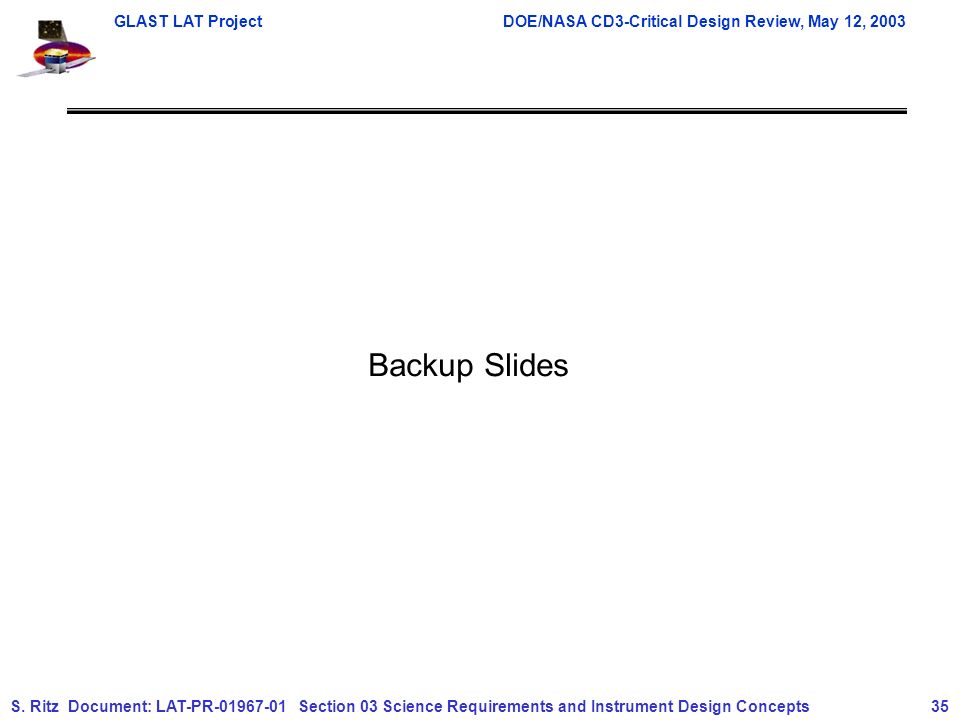 GLAST LAT Project

DOE/NASA CD3-Critical Design Review, May 12, 2003

Backup Slides

S. Ritz Document: LAT-PR-01967-01 Section 03 Science Requirements and Instrument Design Concepts 35